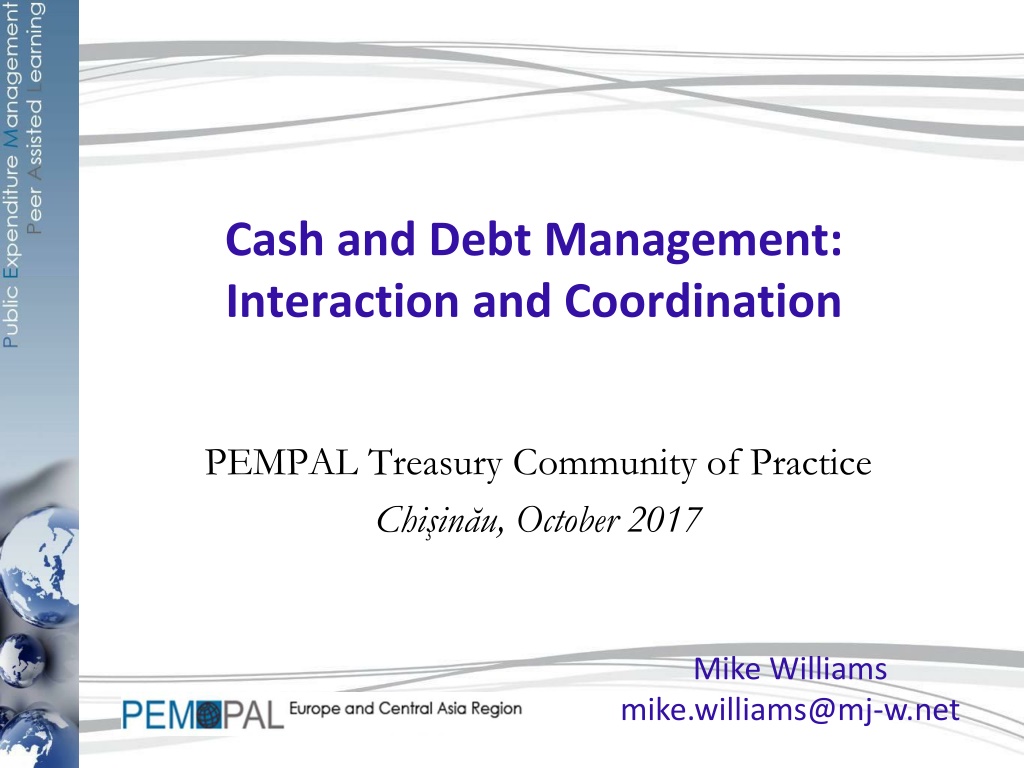 Public Expenditure Management
Peer Assisted Learning

Cash and Debt Management: Interaction and Coordination

PEMPAL Treasury Community of Practice
Chişinău, October 2017

Mike Williams
mike.williams@mj-w.net

PEMPAL Europe and Central Asia Region